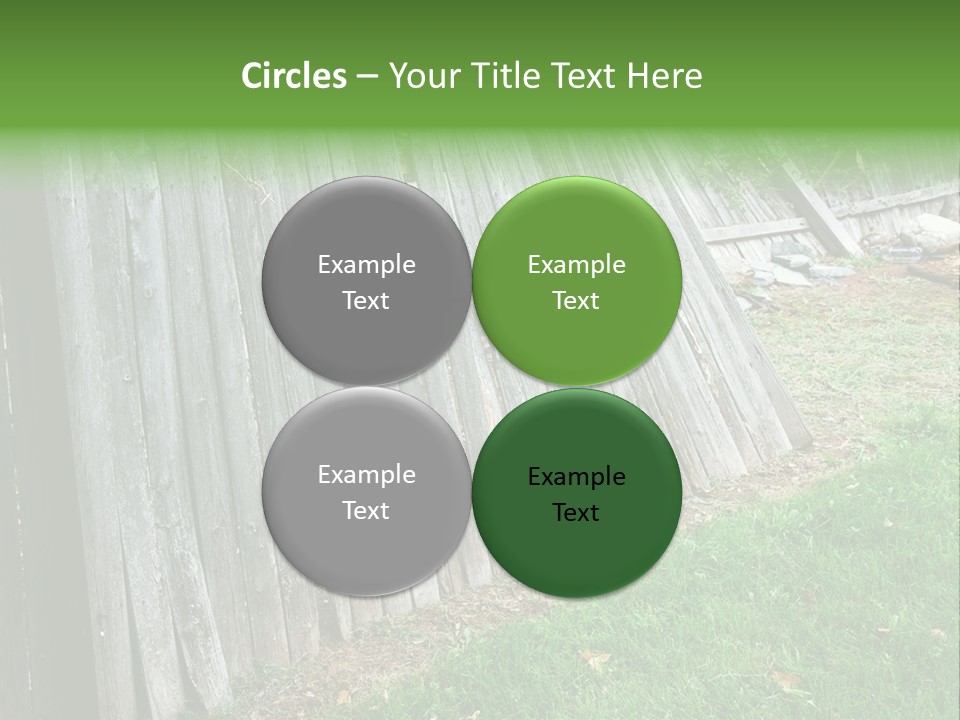 Circles – Your Title Text Here

Example Text

Example Text

Example Text

Example Text